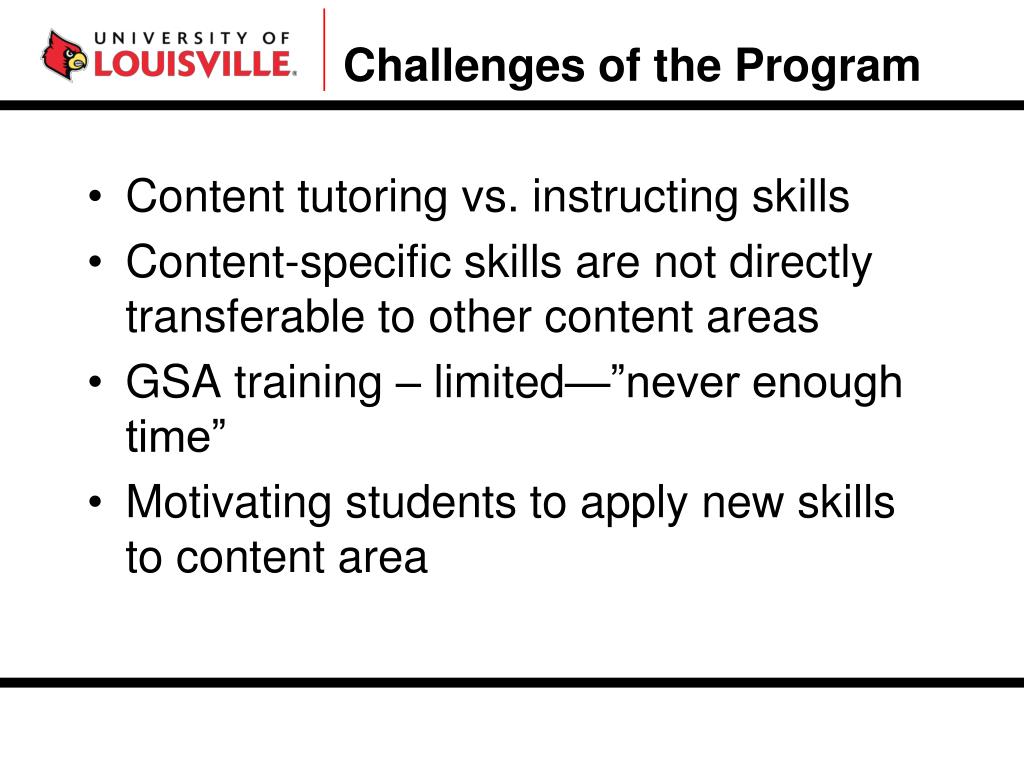 UNIVERSITY OF LOUISVILLE.

Challenges of the Program

• Content tutoring vs. instructing skills
• Content-specific skills are not directly transferable to other content areas
• GSA training – limited—”never enough time”
• Motivating students to apply new skills to content area